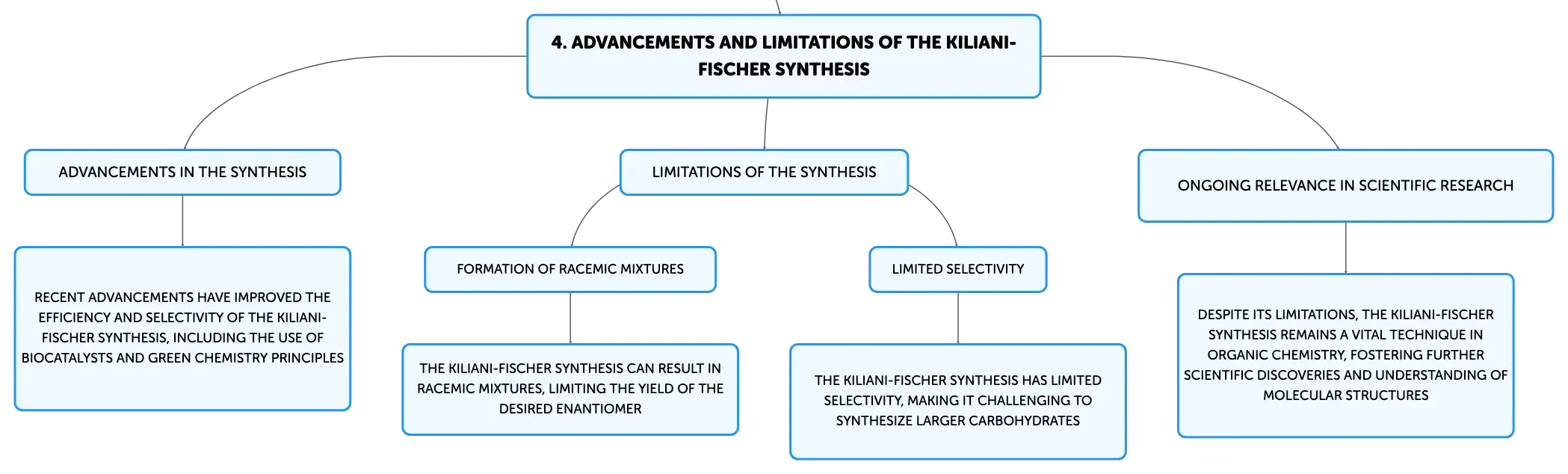 4. ADVANCEMENTS AND LIMITATIONS OF THE KILIANI-FISCHER SYNTHESIS

ADVANCEMENTS IN THE SYNTHESIS

RECENT ADVANCEMENTS HAVE IMPROVED THE EFFICIENCY AND SELECTIVITY OF THE KILIANI-FISCHER SYNTHESIS, INCLUDING THE USE OF BIOCATALYSTS AND GREEN CHEMISTRY PRINCIPLES

LIMITATIONS OF THE SYNTHESIS

FORMATION OF RACEMIC MIXTURES

THE KILIANI-FISCHER SYNTHESIS CAN RESULT IN RACEMIC MIXTURES, LIMITING THE YIELD OF THE DESIRED ENANTIOMER

LIMITED SELECTIVITY

THE KILIANI-FISCHER SYNTHESIS HAS LIMITED SELECTIVITY, MAKING IT CHALLENGING TO SYNTHESIZE LARGER CARBOHYDRATES

ONGOING RELEVANCE IN SCIENTIFIC RESEARCH

DESPITE ITS LIMITATIONS, THE KILIANI-FISCHER SYNTHESIS REMAINS A VITAL TECHNIQUE IN ORGANIC CHEMISTRY, FOSTERING FURTHER SCIENTIFIC DISCOVERIES AND UNDERSTANDING OF MOLECULAR STRUCTURES